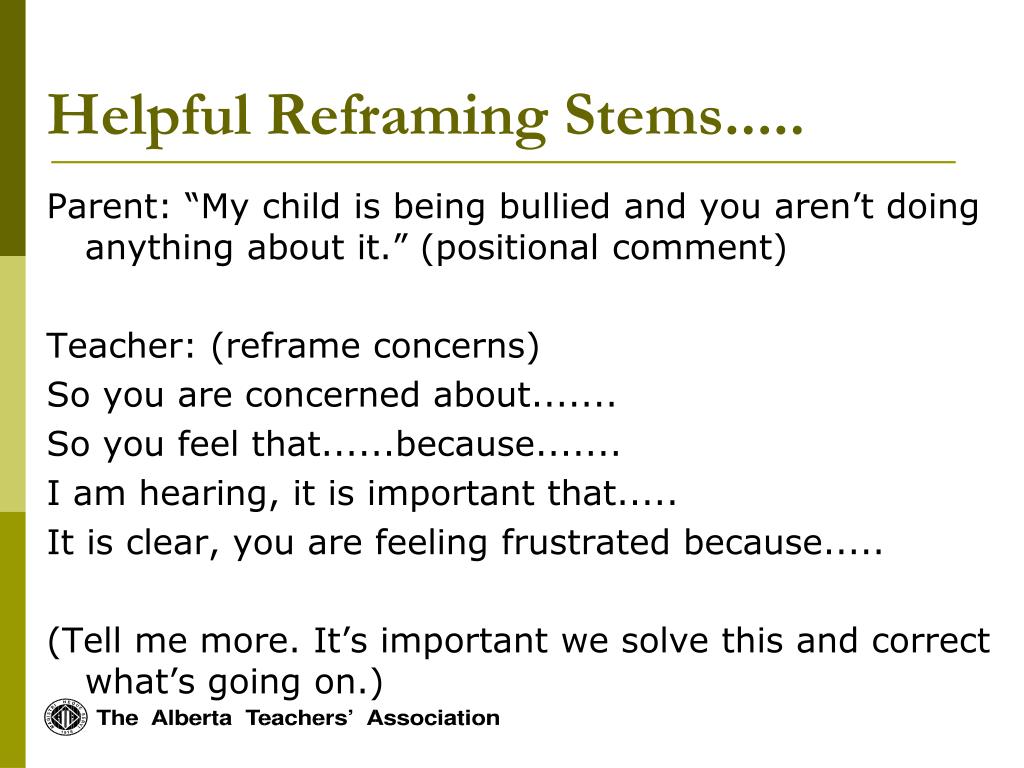 Helpful Reframing Stems.....

Parent: “My child is being bullied and you aren’t doing anything about it.” (positional comment)

Teacher: (reframe concerns)
So you are concerned about.......
So you feel that......because.......
I am hearing, it is important that.....
It is clear, you are feeling frustrated because.....

(Tell me more. It’s important we solve this and correct what’s going on.)

The Alberta Teachers’ Association